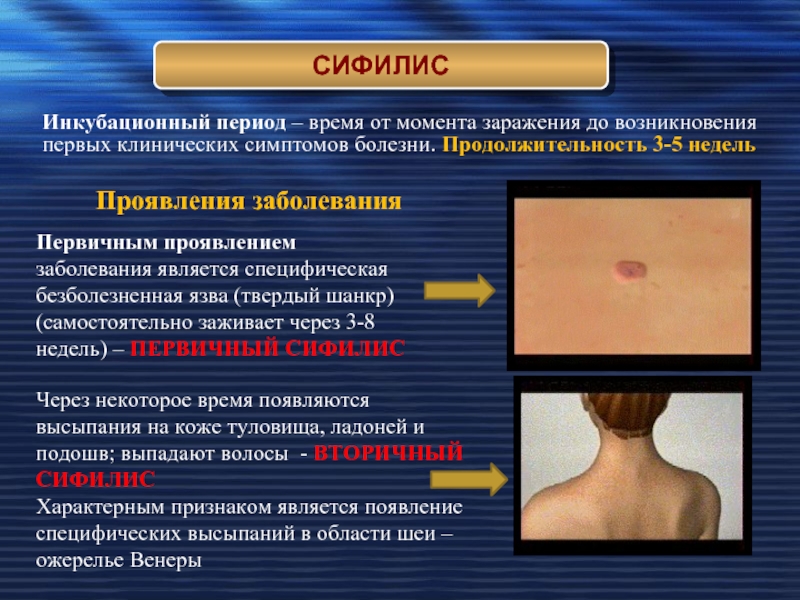 СИФИЛИС

Инкубационный период – время от момента заражения до возникновения первых клинических симптомов болезни. Продолжительность 3-5 недель

Проявления заболевания

Первичным проявлением заболевания является специфическая безболезненная язва (твердый шанкр) (самостоятельно заживает через 3-8 недель) – ПЕРВИЧНЫЙ СИФИЛИС

Через некоторое время появляются высыпания на коже туловища, ладоней и подошв; выпадают волосы - ВТОРИЧНЫЙ СИФИЛИС
Характерным признаком является появление специфических высыпаний в области шеи – ожерелье Венеры